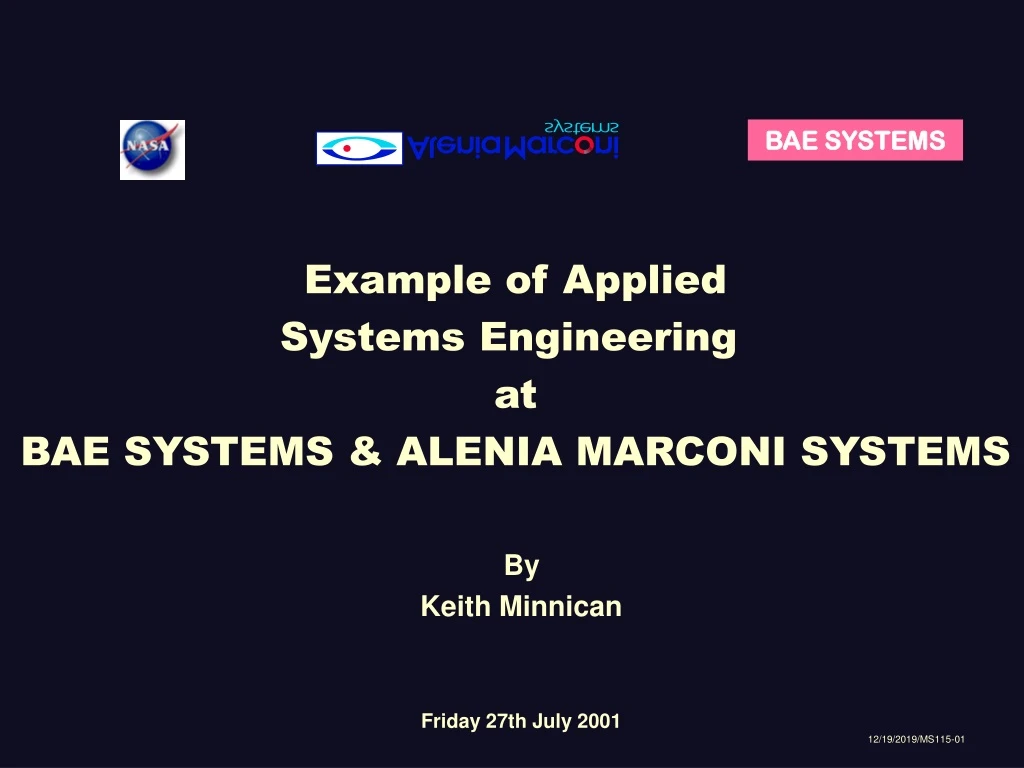 NASA

AleniaMarconi systems

BAE SYSTEMS

Example of Applied Systems Engineering at BAE SYSTEMS & ALENIA MARCONI SYSTEMS

By
Keith Minnican

Friday 27th July 2001

12/19/2019/MS115-01